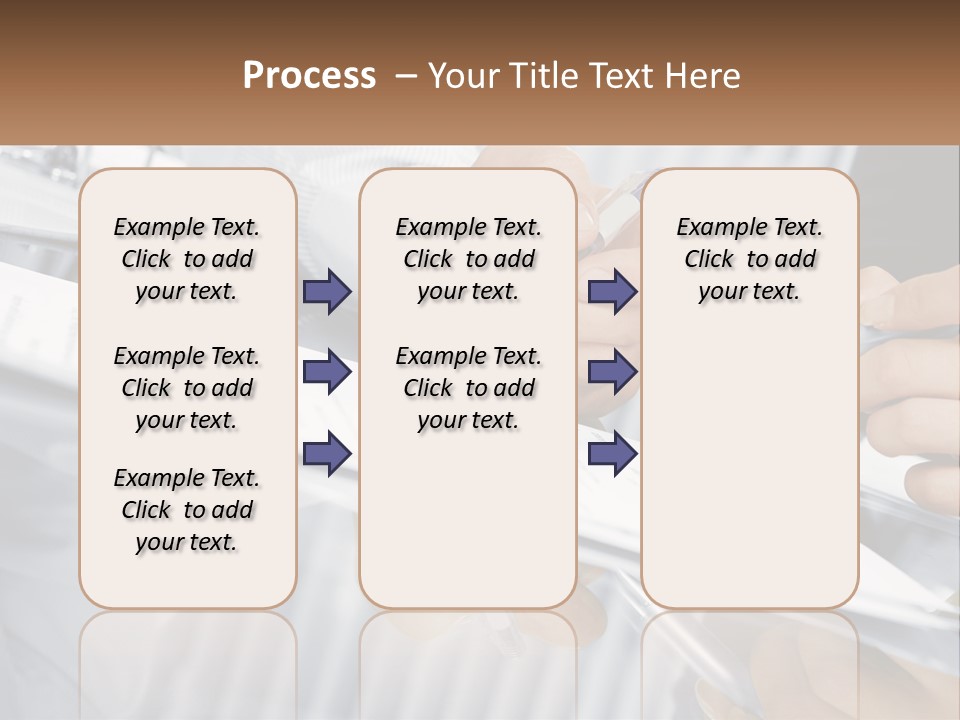 Process – Your Title Text Here

Example Text. Click to add your text.

Example Text. Click to add your text.

Example Text. Click to add your text.

Example Text. Click to add your text.

Example Text. Click to add your text.

Example Text. Click to add your text.